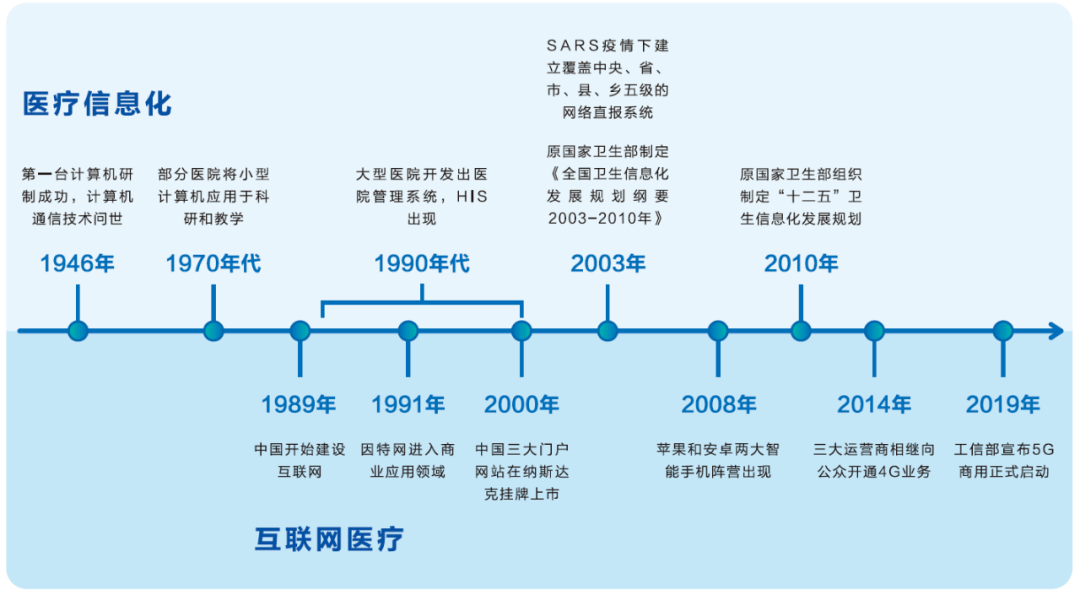 医疗信息化

第一台计算机研制成功，计算机通信技术问世

1946年

部分医院将小型计算机应用于科研和教学

1970年代

大型医院开发出医院管理系统，HIS出现

1990年代

SARS疫情下建立覆盖中央、省、市、县、乡五级的网络直报系统

原国家卫生部制定《全国卫生信息化发展规划纲要2003-2010年》

2003年

原国家卫生部组织制定“十二五”卫生信息化发展规划

2010年

1989年

中国开始建设互联网

1991年

因特网进入商业应用领域

2000年

中国三大门户网站在纳斯达克挂牌上市

2008年

苹果和安卓两大智能手机阵营出现

2014年

三大运营商相继向公众开通4G业务

2019年

工信部宣布5G商用正式启动

互联网医疗